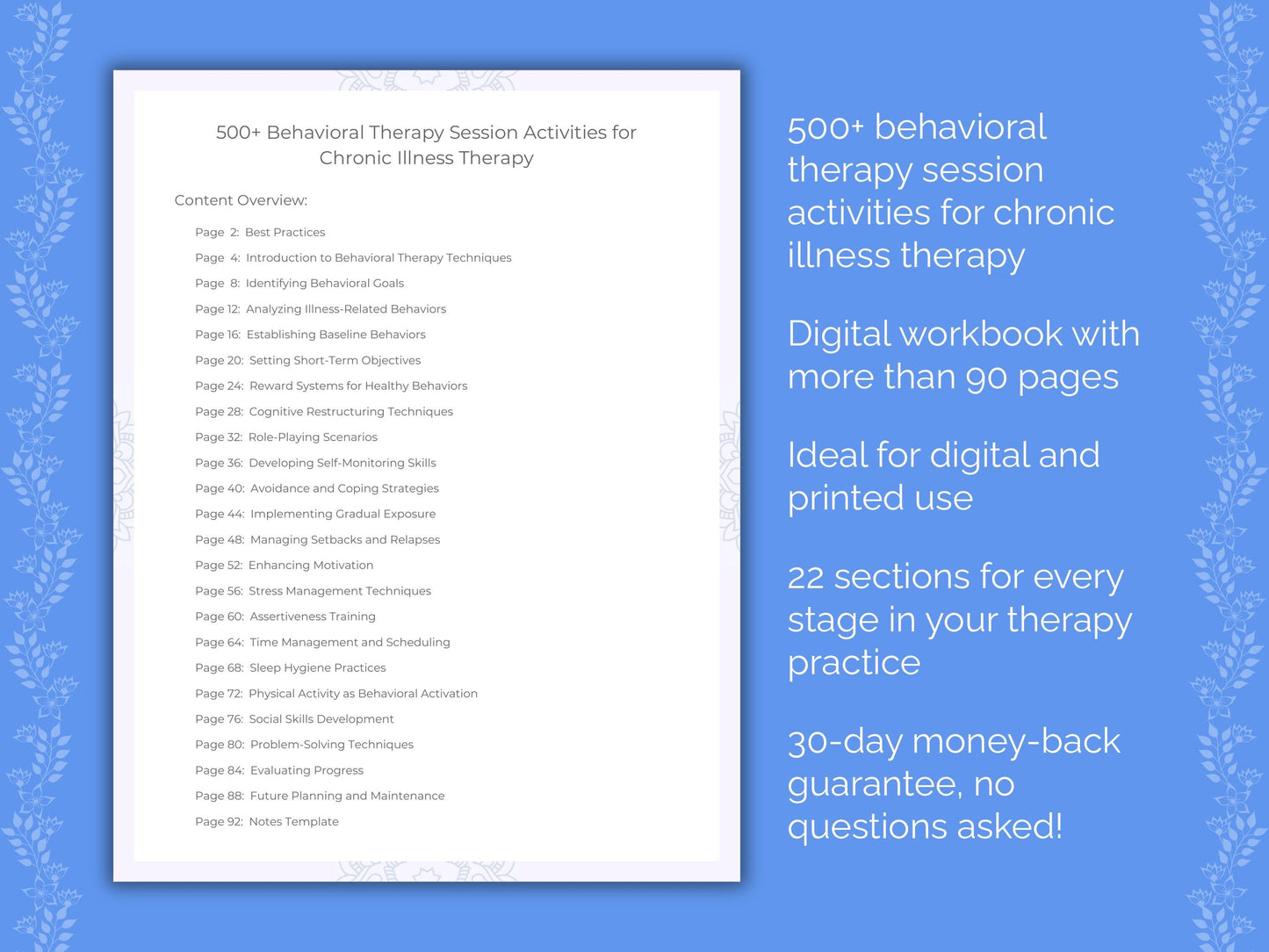 500+ Behavioral Therapy Session Activities for Chronic Illness Therapy

Content Overview:

Page 2: Best Practices
Page 4: Introduction to Behavioral Therapy Techniques
Page 8: Identifying Behavioral Goals
Page 12: Analyzing Illness-Related Behaviors
Page 16: Establishing Baseline Behaviors
Page 20: Setting Short-Term Objectives
Page 24: Reward Systems for Healthy Behaviors
Page 28: Cognitive Restructuring Techniques
Page 32: Role-Playing Scenarios
Page 36: Developing Self-Monitoring Skills
Page 40: Avoidance and Coping Strategies
Page 44: Implementing Gradual Exposure
Page 48: Managing Setbacks and Relapses
Page 52: Enhancing Motivation
Page 56: Stress Management Techniques
Page 60: Assertiveness Training
Page 64: Time Management and Scheduling
Page 68: Sleep Hygiene Practices
Page 72: Physical Activity as Behavioral Activation
Page 76: Social Skills Development
Page 80: Problem-Solving Techniques
Page 84: Evaluating Progress
Page 88: Future Planning and Maintenance
Page 92: Notes Template

500+ behavioral therapy session activities for chronic illness therapy

Digital workbook with more than 90 pages

Ideal for digital and printed use

22 sections for every stage in your therapy practice

30-day money-back guarantee, no questions asked!